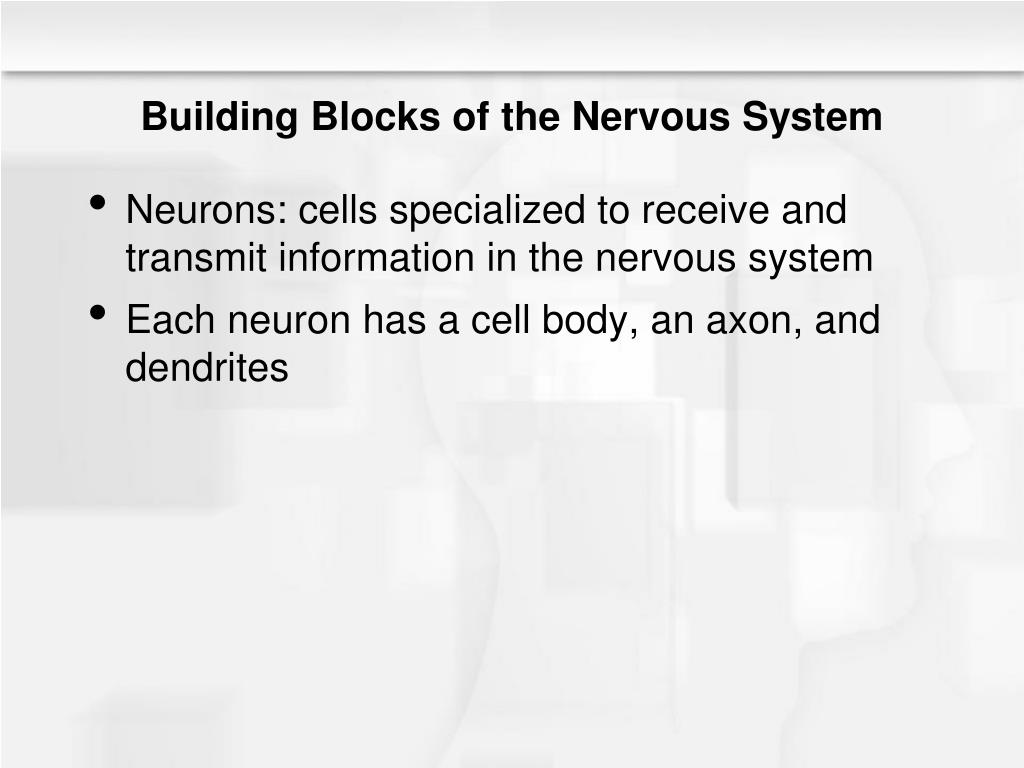 Building Blocks of the Nervous System

• Neurons: cells specialized to receive and transmit information in the nervous system
• Each neuron has a cell body, an axon, and dendrites